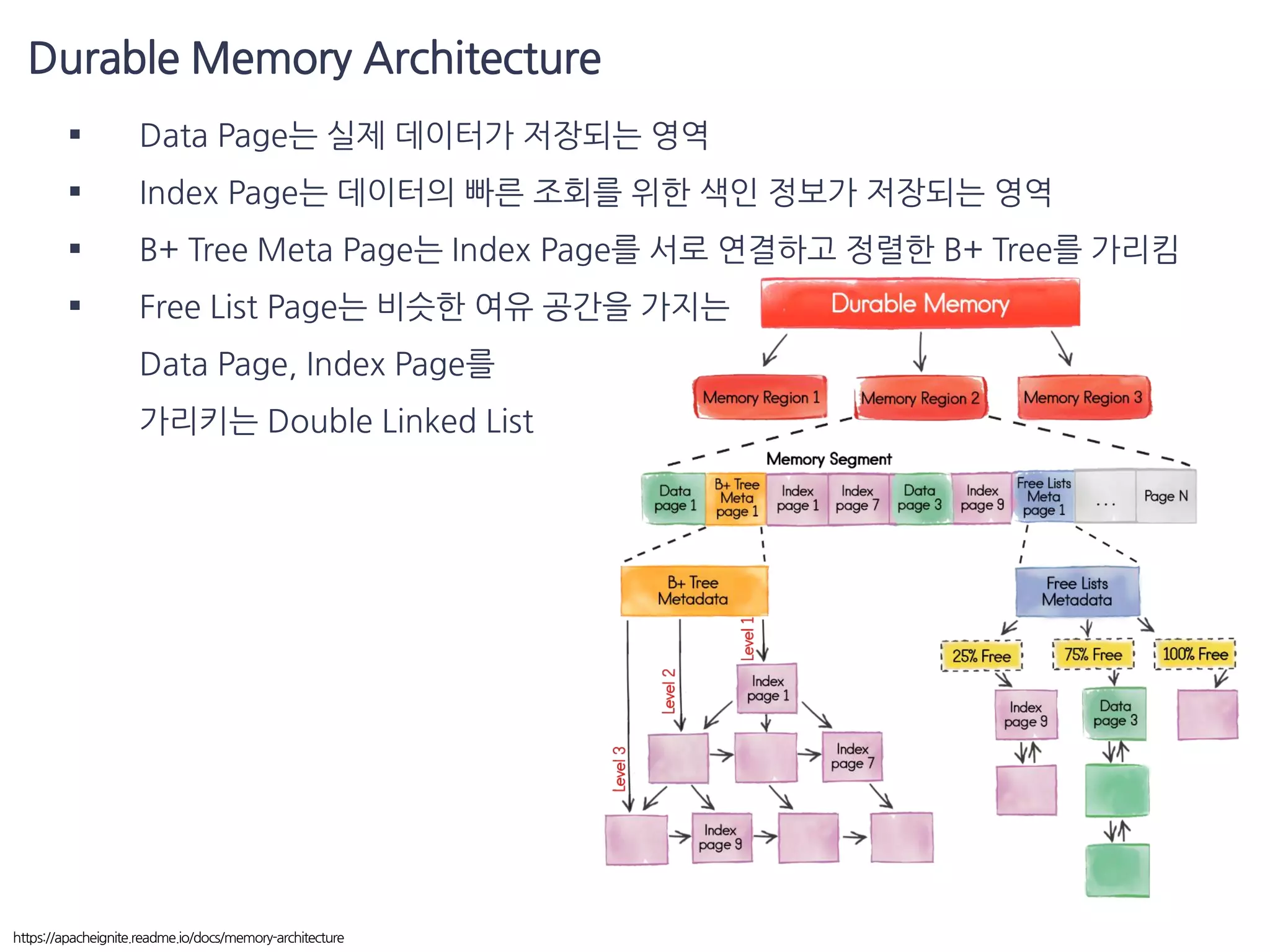 Durable Memory Architecture

▪ Data Page는 실제 데이터가 저장되는 영역

▪ Index Page는 데이터의 빠른 조회를 위한 색인 정보가 저장되는 영역

▪ B+ Tree Meta Page는 Index Page를 서로 연결하고 정렬한 B+ Tree를 가리킴

▪ Free List Page는 비슷한 여유 공간을 가지는 Data Page, Index Page를 가리키는 Double Linked List

Durable Memory

Memory Region 1
Memory Region 2
Memory Region 3

Memory Segment

Data page 1
B+ Tree Meta page 1
Index page 1
Index page 7
Data page 3
Index page 9
Free Lists Meta page 1
...
Page N

B+ Tree Metadata

Level 1
Level 2
Level 3

Index page 1
Index page 7
Index page 9

Free Lists Metadata

25% Free
75% Free
100% Free

Index page 9
Data page 3

https://apacheignite.readme.io/docs/memory-architecture